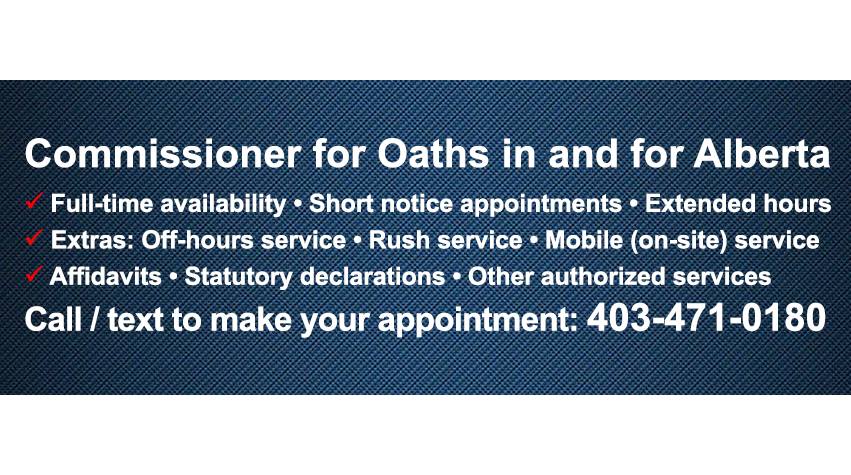 Commissioner for Oaths in and for Alberta

✓ Full-time availability • Short notice appointments • Extended hours

✓ Extras: Off-hours service • Rush service • Mobile (on-site) service

✓ Affidavits • Statutory declarations • Other authorized services

Call / text to make your appointment: 403-471-0180